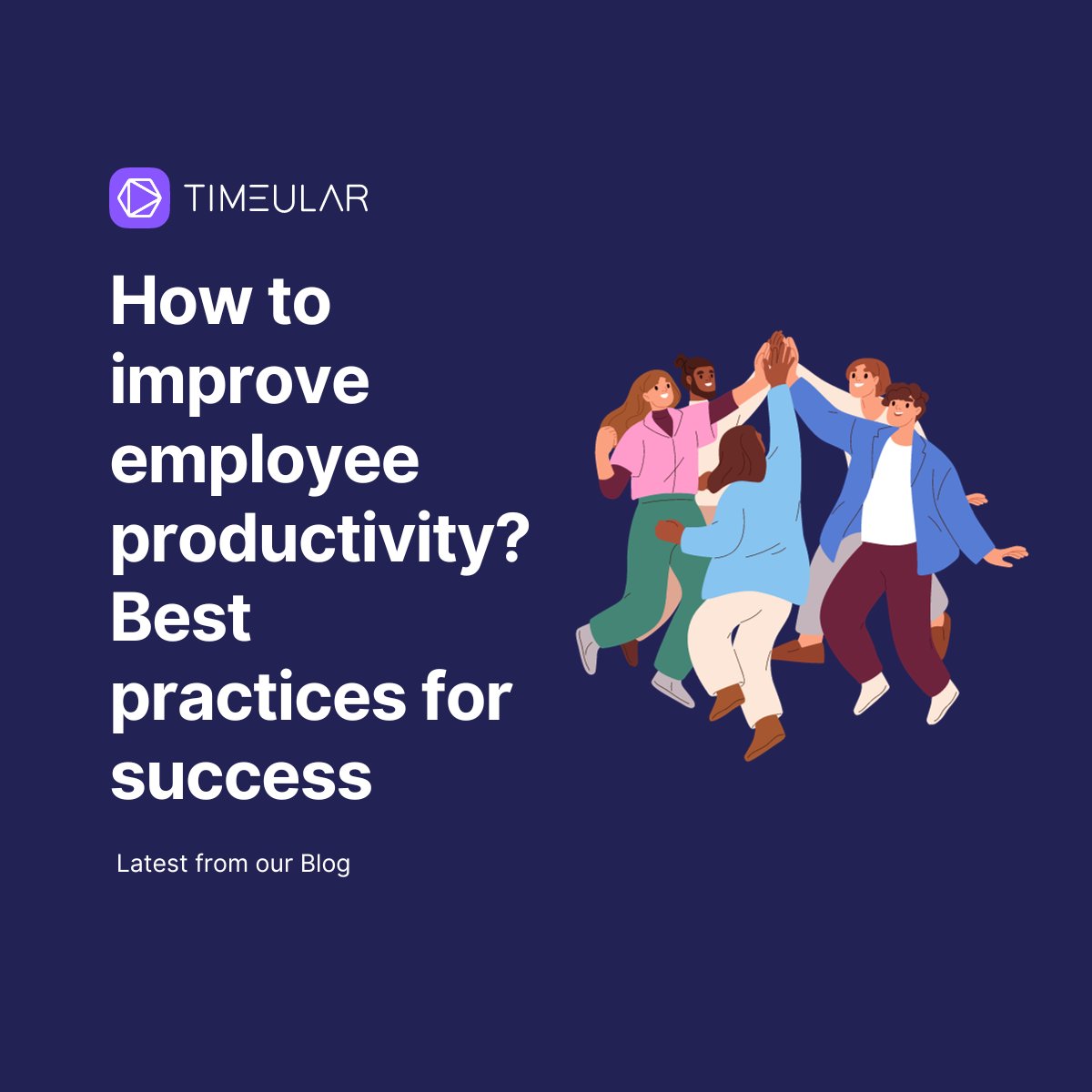 TIMEULAR

How to improve employee productivity? Best practices for success

Latest from our Blog